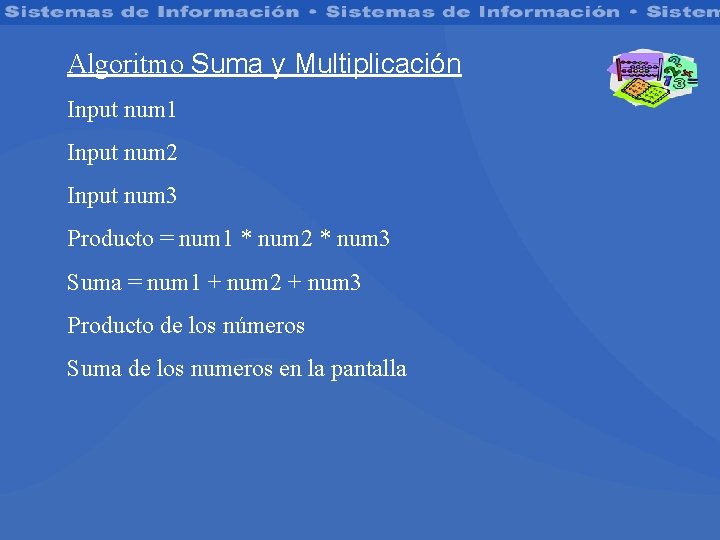 Sistemas de Información • Sistemas de Información • Sistem

Algoritmo Suma y Multiplicación

Input num1

Input num2

Input num3

Producto = num1 * num2 * num3

Suma = num1 + num2 + num3

Producto de los números

Suma de los numeros en la pantalla